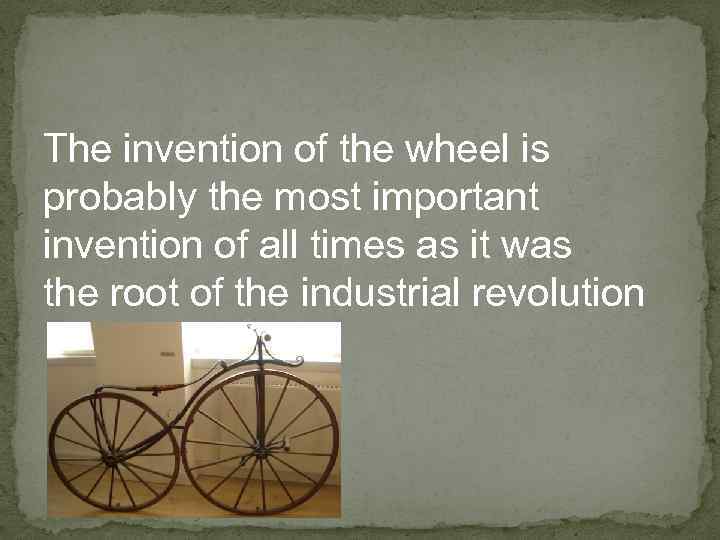 The invention of the wheel is probably the most important invention of all times as it was the root of the industrial revolution